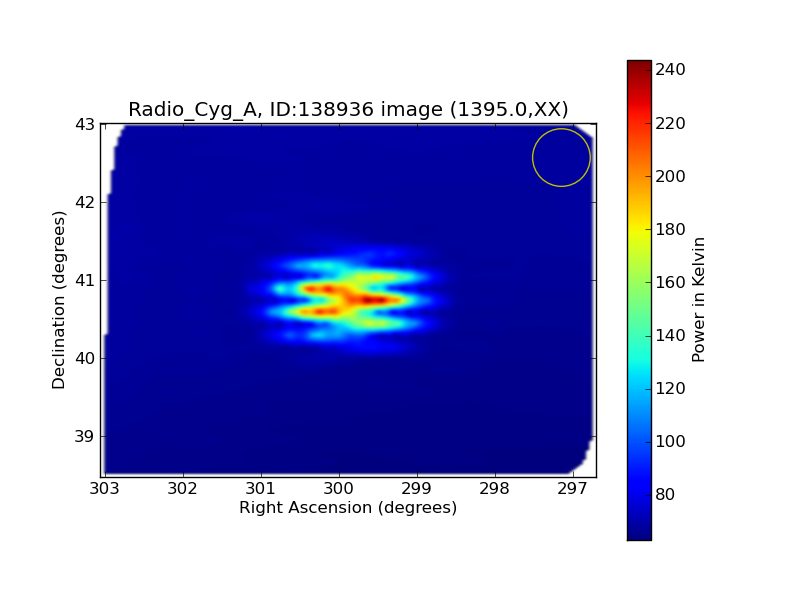 Radio_Cyg_A, ID:138936 image (1395.0,XX)

43
42
41
40
39

Declination (degrees)

303
302
301
300
299
298
297

Right Ascension (degrees)

240
220
200
180
160
140
120
100
80

Power in Kelvin